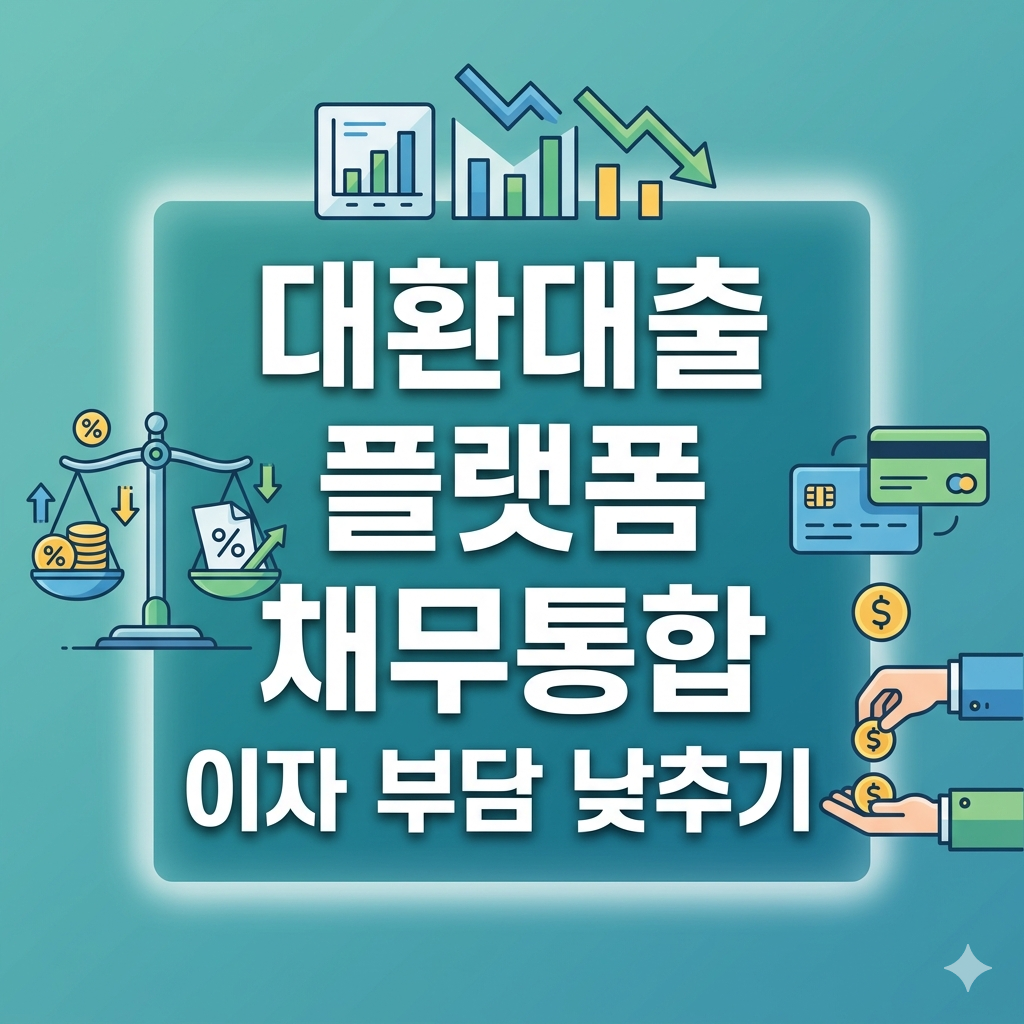 대환대출
플랫폼
채무통합
이자 부담 낮추기